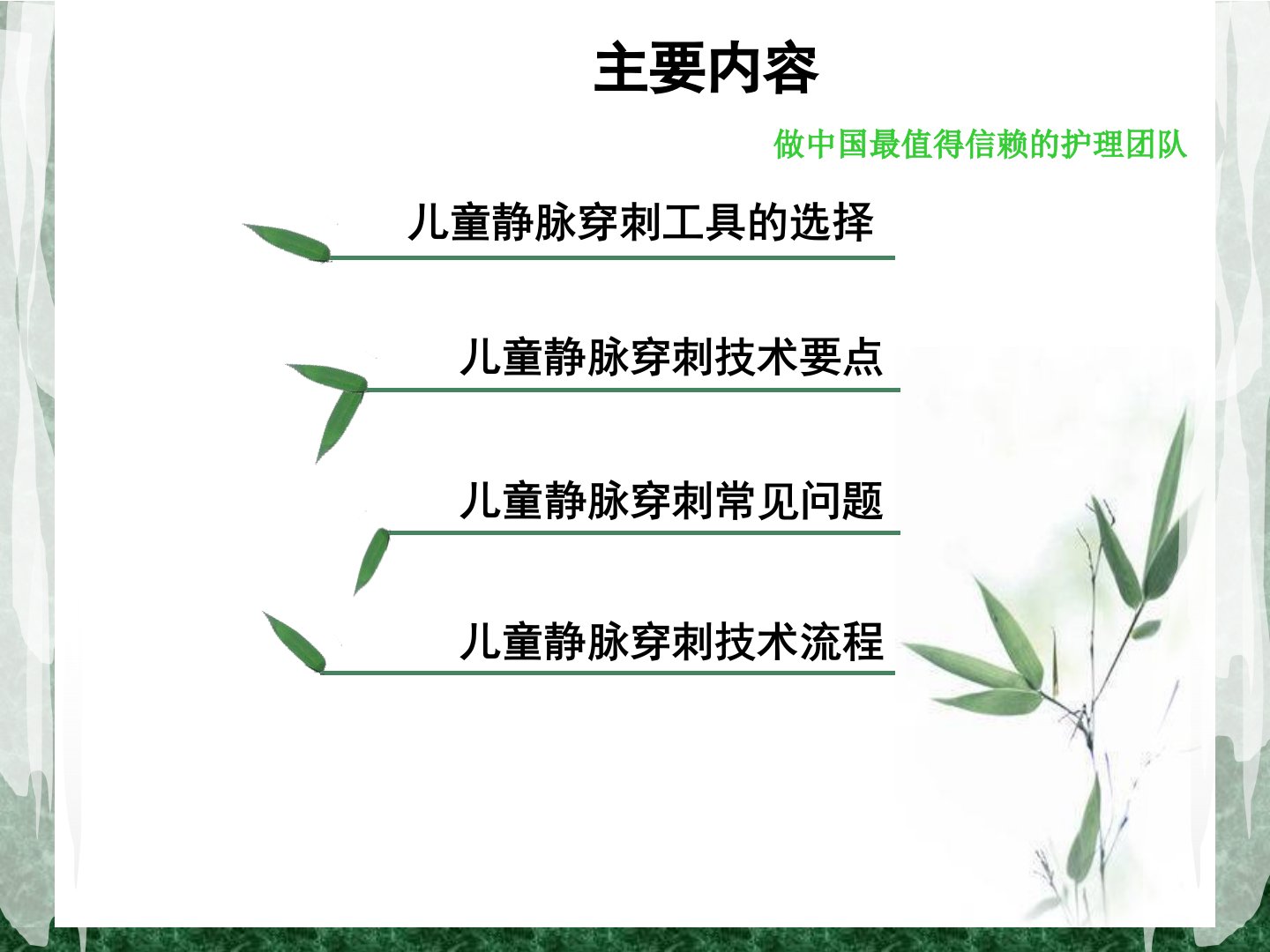 主要内容

做中国最值得信赖的护理团队

儿童静脉穿刺工具的选择

儿童静脉穿刺技术要点

儿童静脉穿刺常见问题

儿童静脉穿刺技术流程